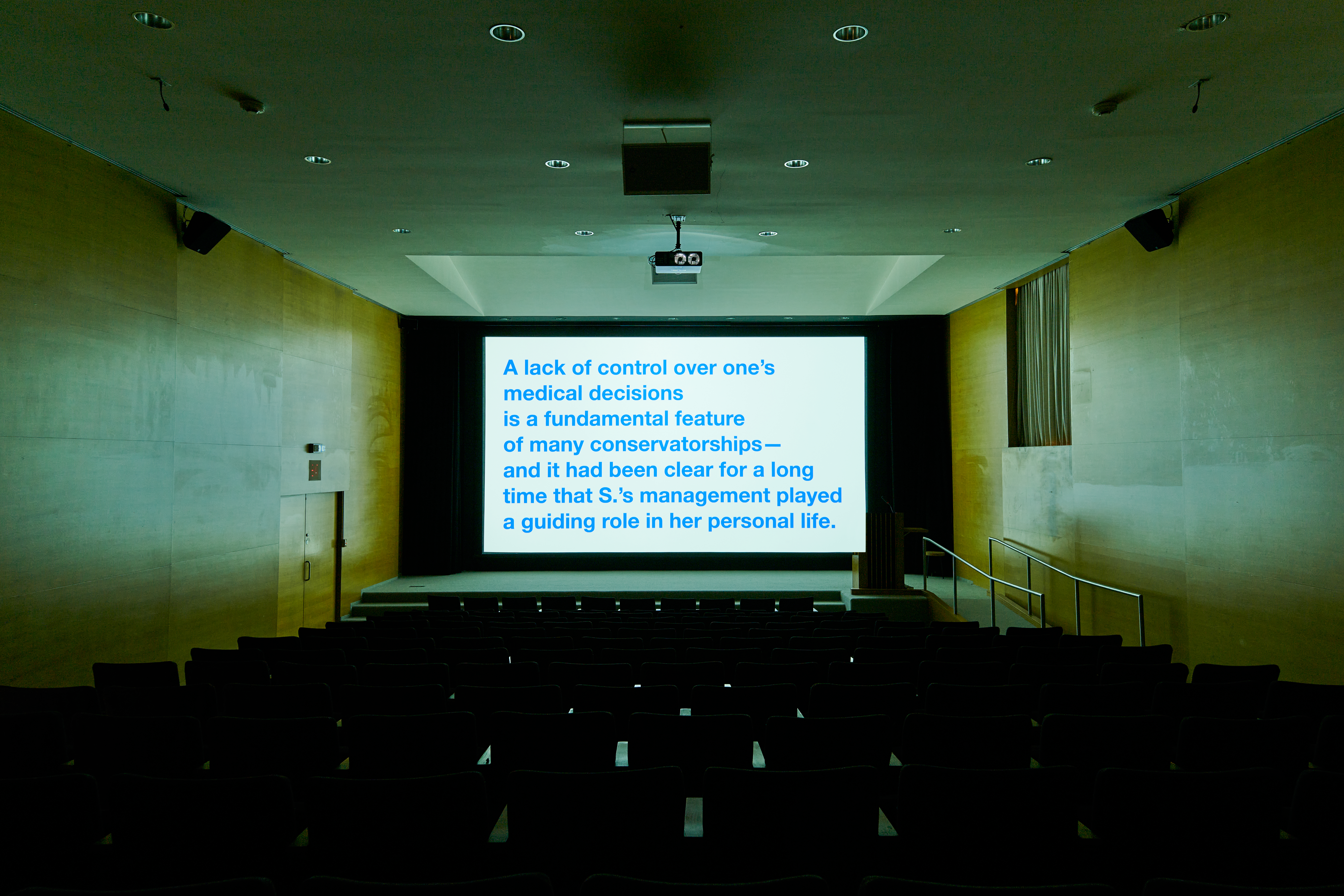 A lack of control over one's medical decisions is a fundamental feature of many conservatorships— and it had been clear for a long time that S.'s management played a guiding role in her personal life.